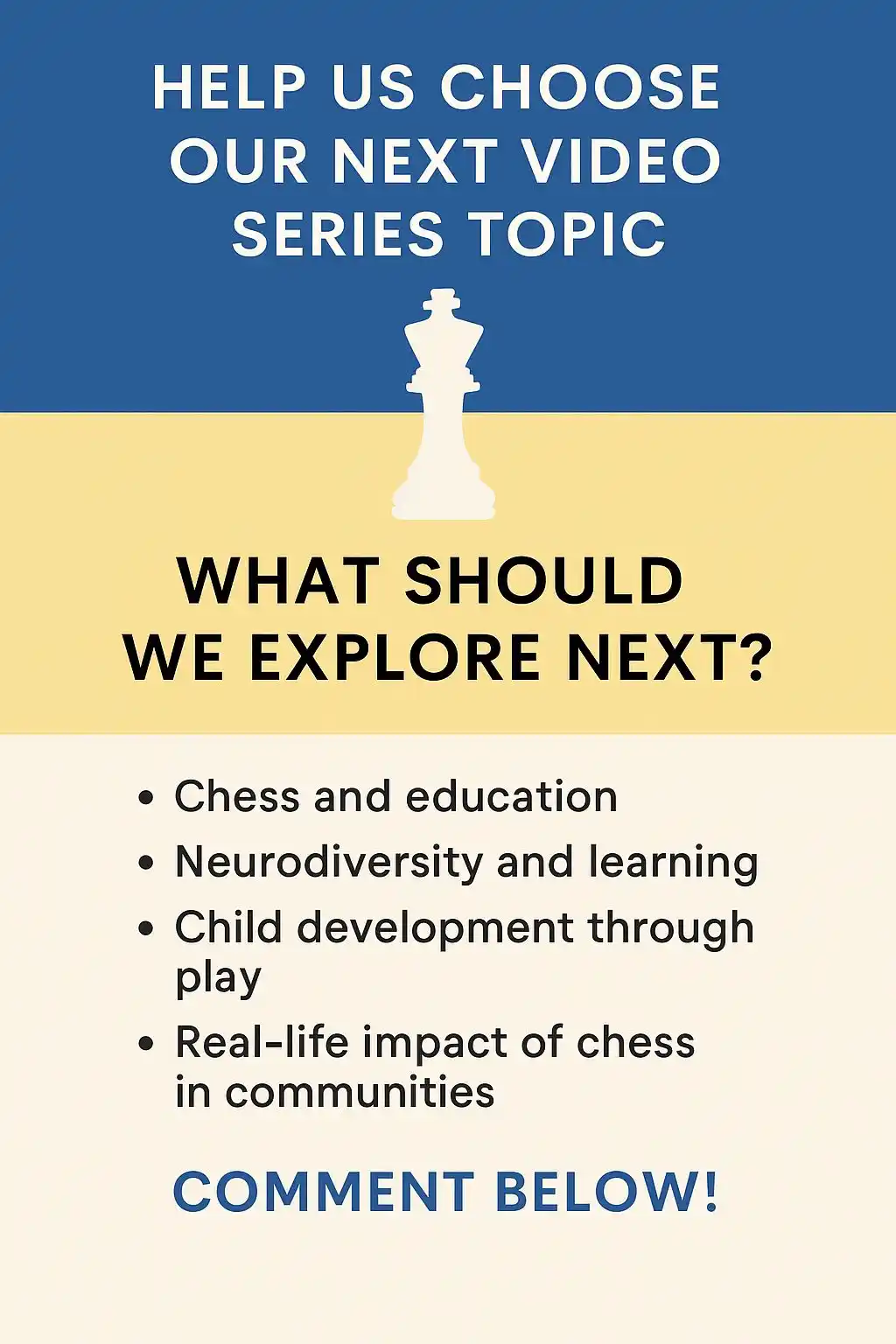 HELP US CHOOSE OUR NEXT VIDEO SERIES TOPIC

WHAT SHOULD WE EXPLORE NEXT?

• Chess and education
• Neurodiversity and learning
• Child development through play
• Real-life impact of chess in communities

COMMENT BELOW!